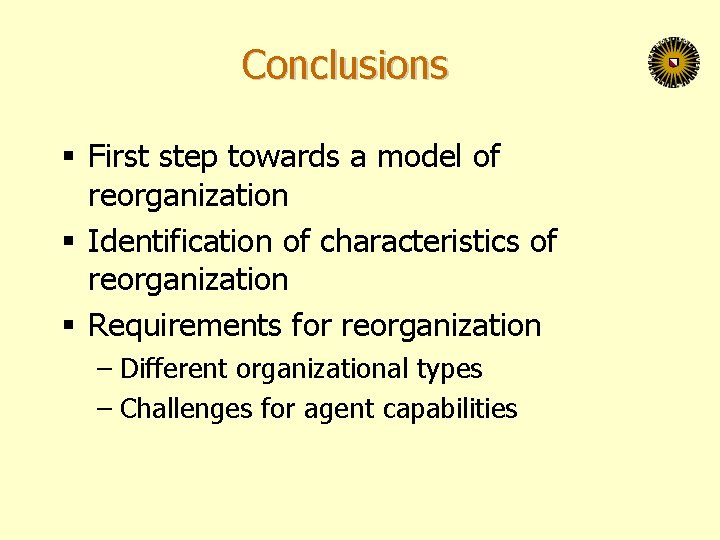 Conclusions

▪ First step towards a model of reorganization
▪ Identification of characteristics of reorganization
▪ Requirements for reorganization
– Different organizational types
– Challenges for agent capabilities